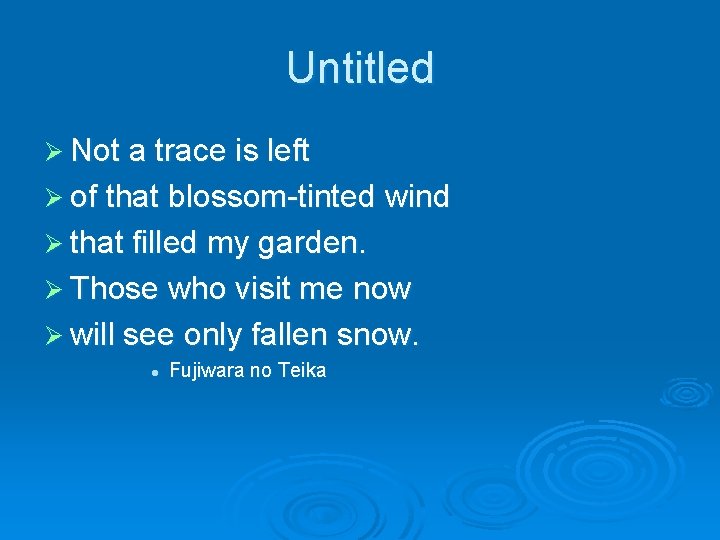 Untitled

Not a trace is left
of that blossom-tinted wind
that filled my garden.
Those who visit me now
will see only fallen snow.

Fujiwara no Teika